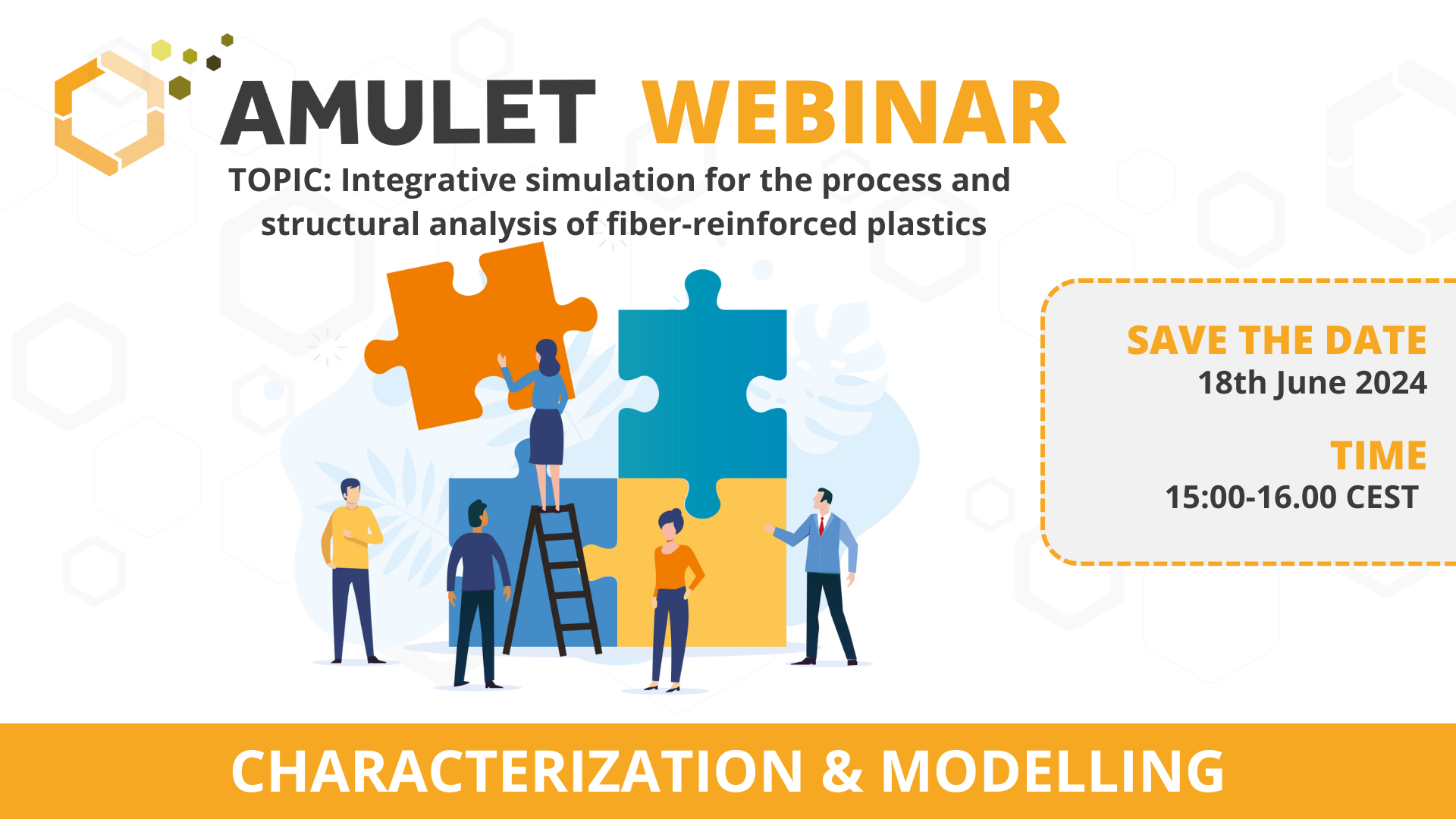 AMULET WEBINAR

TOPIC: Integrative simulation for the process and structural analysis of fiber-reinforced plastics

SAVE THE DATE
18th June 2024

TIME
15:00-16.00 CEST

CHARACTERIZATION & MODELLING